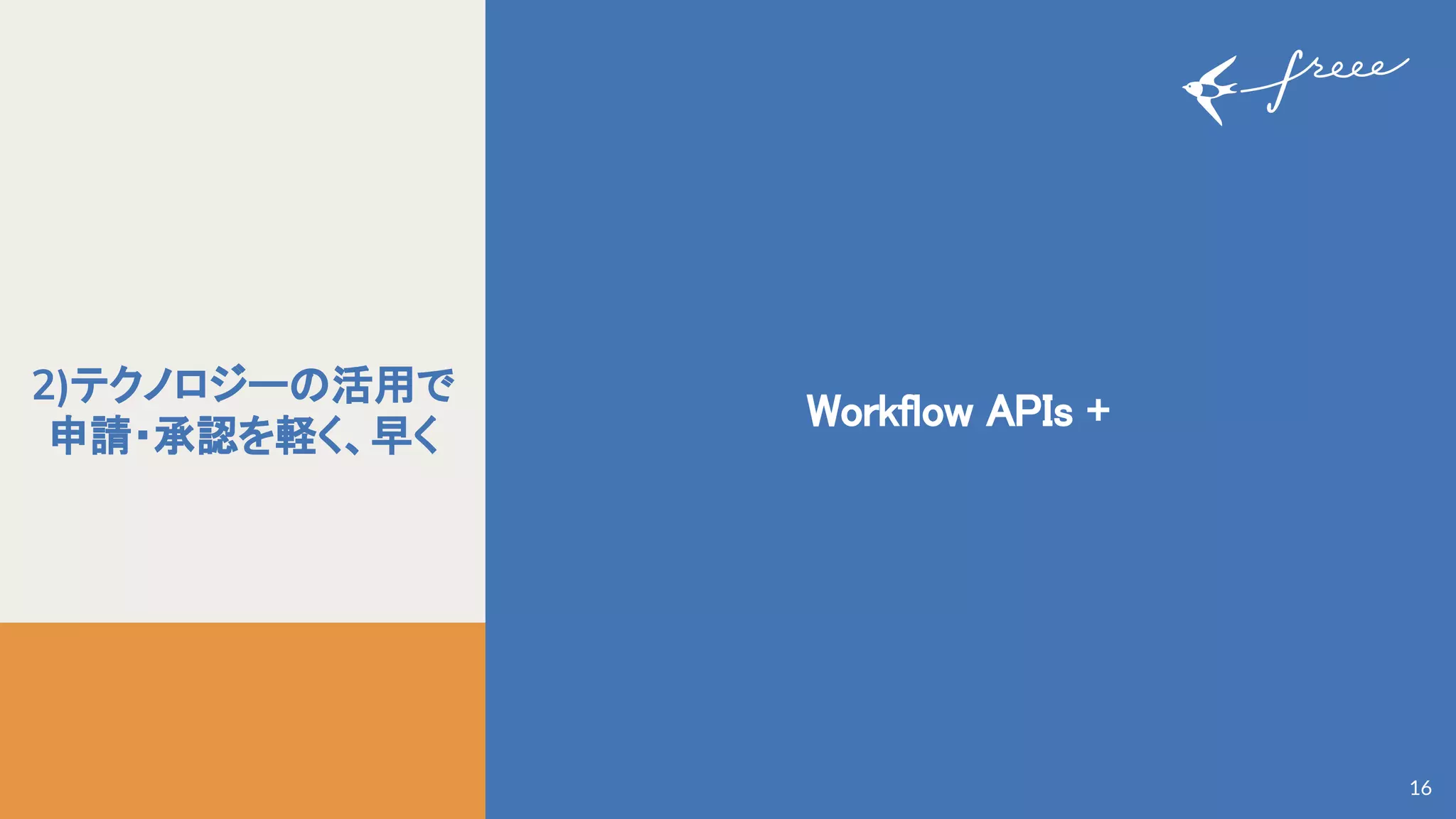 2)テクノロジーの活用で申請・承認を軽く、早く

freee

Workflow APIs +

16